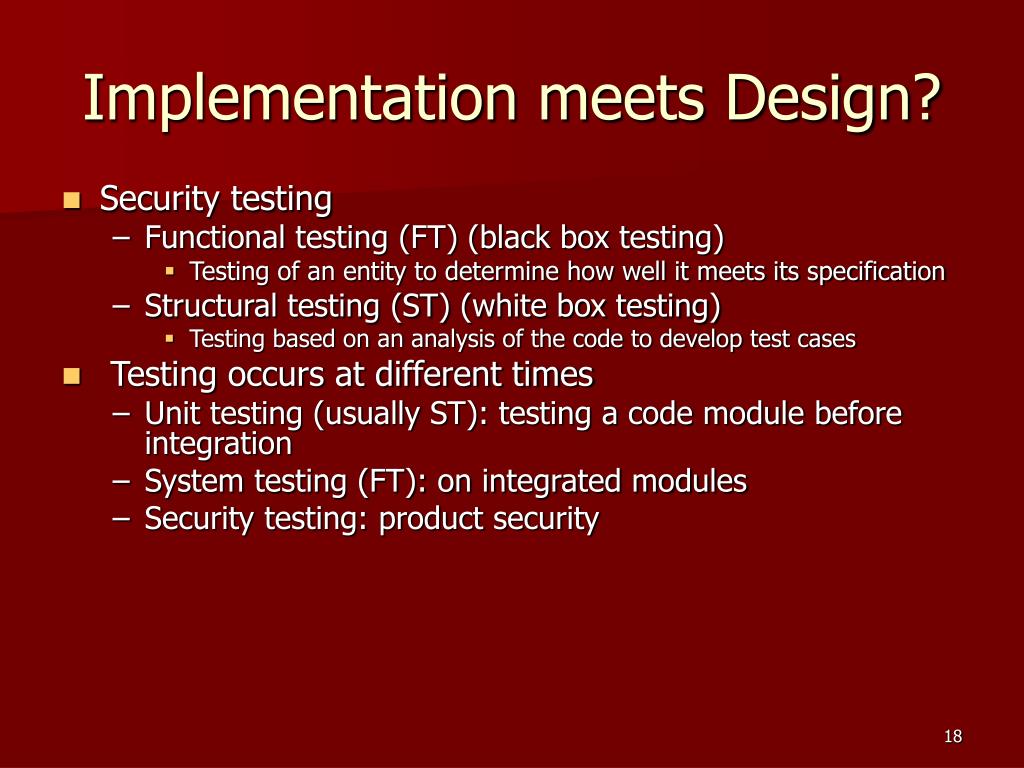 Implementation meets Design?

- Security testing
  – Functional testing (FT) (black box testing)
    - Testing of an entity to determine how well it meets its specification
  – Structural testing (ST) (white box testing)
    - Testing based on an analysis of the code to develop test cases
- Testing occurs at different times
  – Unit testing (usually ST): testing a code module before integration
  – System testing (FT): on integrated modules
  – Security testing: product security

18